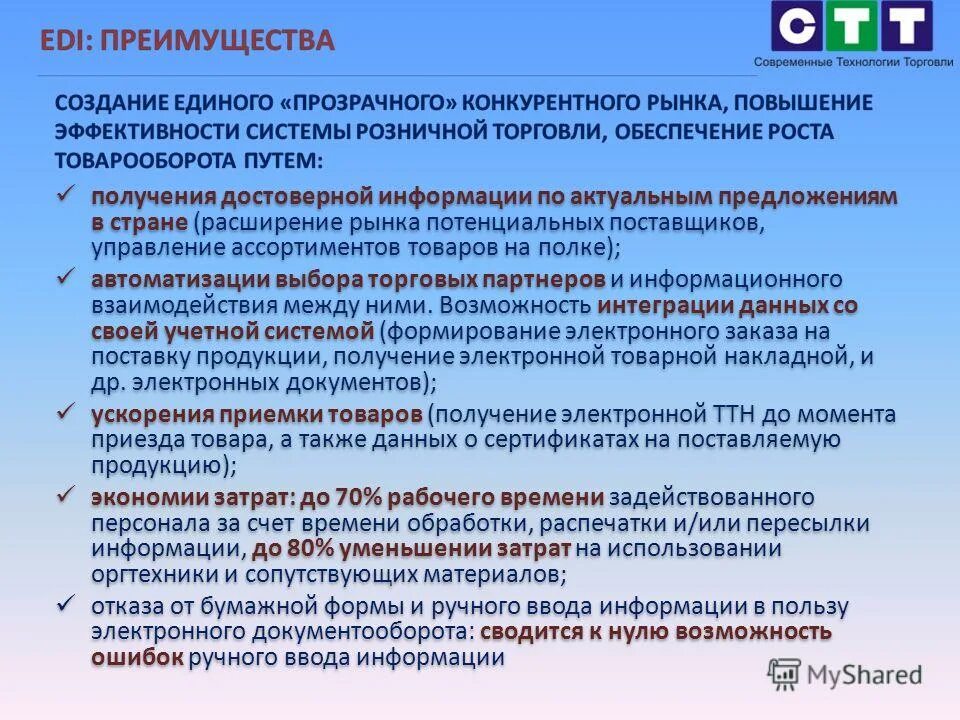 EDI: ПРЕИМУЩЕСТВА

СТТ
Современные Технологии Торговли

СОЗДАНИЕ ЕДИНОГО «ПРОЗРАЧНОГО» КОНКУРЕНТНОГО РЫНКА, ПОВЫШЕНИЕ ЭФФЕКТИВНОСТИ СИСТЕМЫ РОЗНИЧНОЙ ТОРГОВЛИ, ОБЕСПЕЧЕНИЕ РОСТА ТОВАРООБОРОТА ПУТЕМ:

✓ получения достоверной информации по актуальным предложениям в стране (расширение рынка потенциальных поставщиков, управление ассортиментов товаров на полке);

✓ автоматизации выбора торговых партнеров и информационного взаимодействия между ними. Возможность интеграции данных со своей учетной системой (формирование электронного заказа на поставку продукции, получение электронной товарной накладной, и др. электронных документов);

✓ ускорения приемки товаров (получение электронной ТТН до момента приезда товара, а также данных о сертификатах на поставляемую продукцию);

✓ экономии затрат: до 70% рабочего времени задействованного персонала за счет времени обработки, распечатки и/или пересылки информации, до 80% уменьшении затрат на использовании оргтехники и сопутствующих материалов;

✓ отказа от бумажной формы и ручного ввода информации в пользу электронного документооборота: сводится к нулю возможность ошибок ручного ввода информации

MyShared